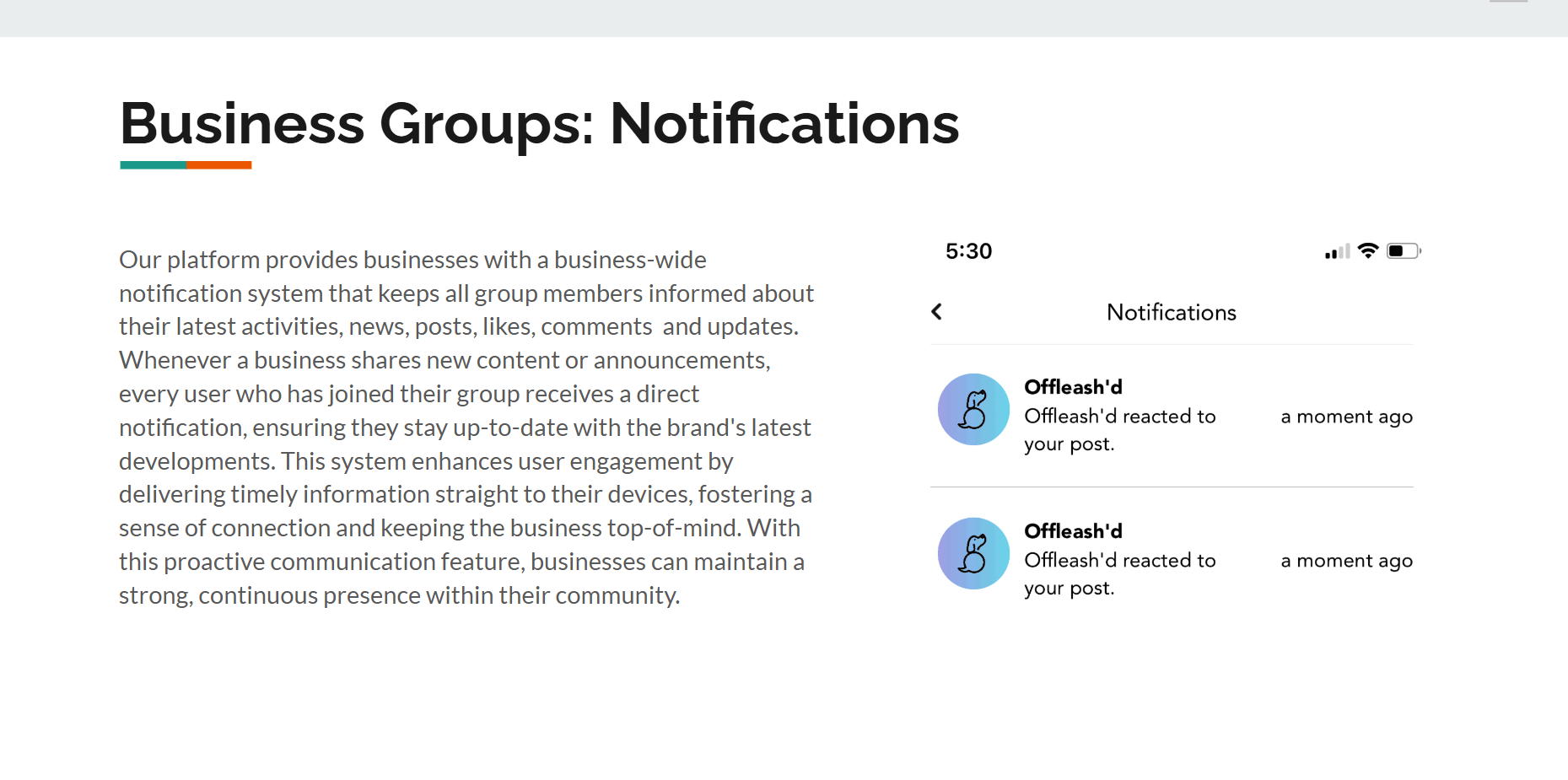 Business Groups: Notifications

Our platform provides businesses with a business-wide notification system that keeps all group members informed about their latest activities, news, posts, likes, comments  and updates. Whenever a business shares new content or announcements, every user who has joined their group receives a direct notification, ensuring they stay up-to-date with the brand's latest developments. This system enhances user engagement by delivering timely information straight to their devices, fostering a sense of connection and keeping the business top-of-mind. With this proactive communication feature, businesses can maintain a strong, continuous presence within their community.

5:30

Notifications

Offleash'd
Offleash'd reacted to your post.
a moment ago

Offleash'd
Offleash'd reacted to your post.
a moment ago